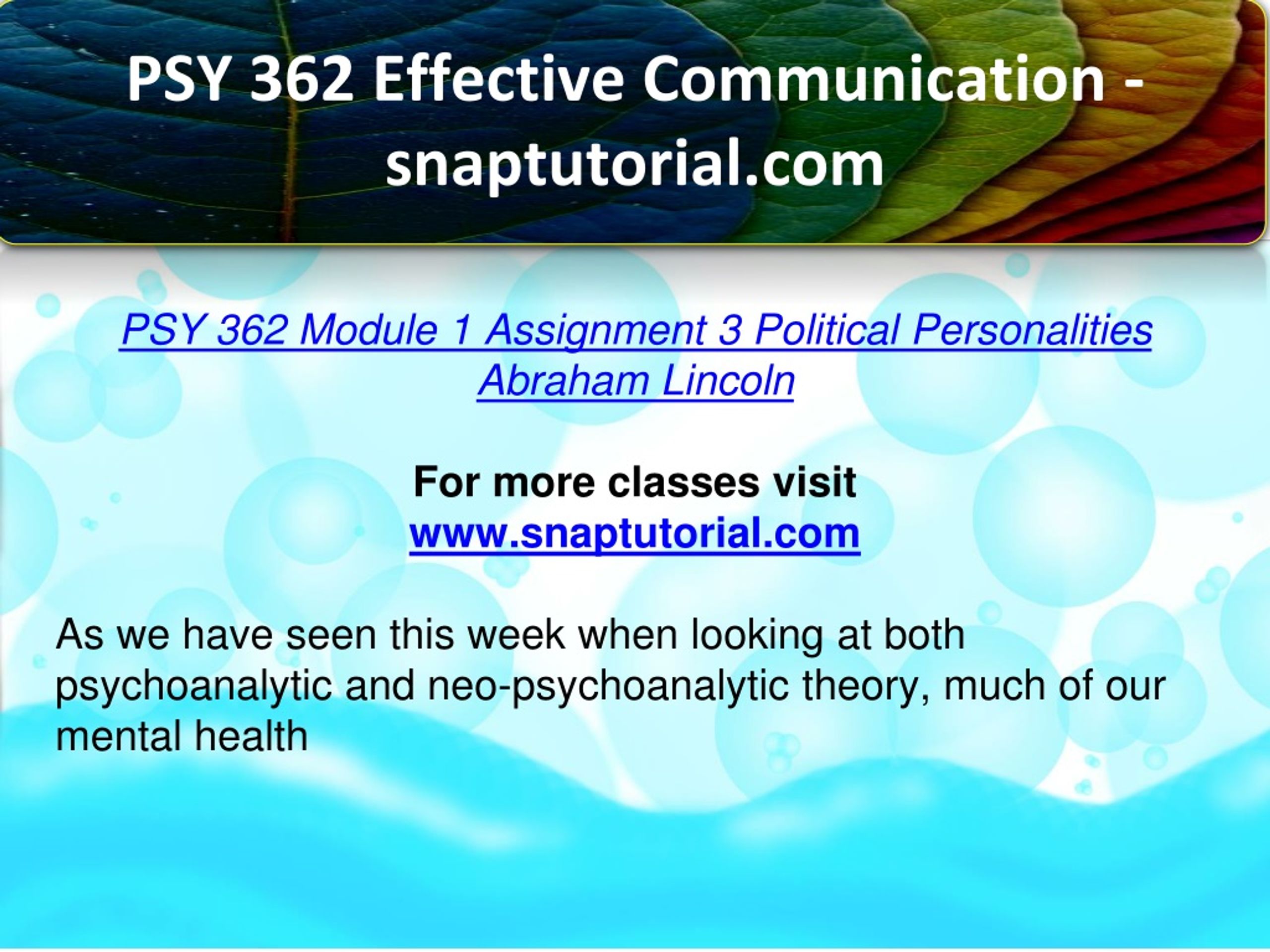 PSY 362 Effective Communication - snaptutorial.com

PSY 362 Module 1 Assignment 3 Political Personalities Abraham Lincoln

For more classes visit
www.snaptutorial.com

As we have seen this week when looking at both psychoanalytic and neo-psychoanalytic theory, much of our mental health